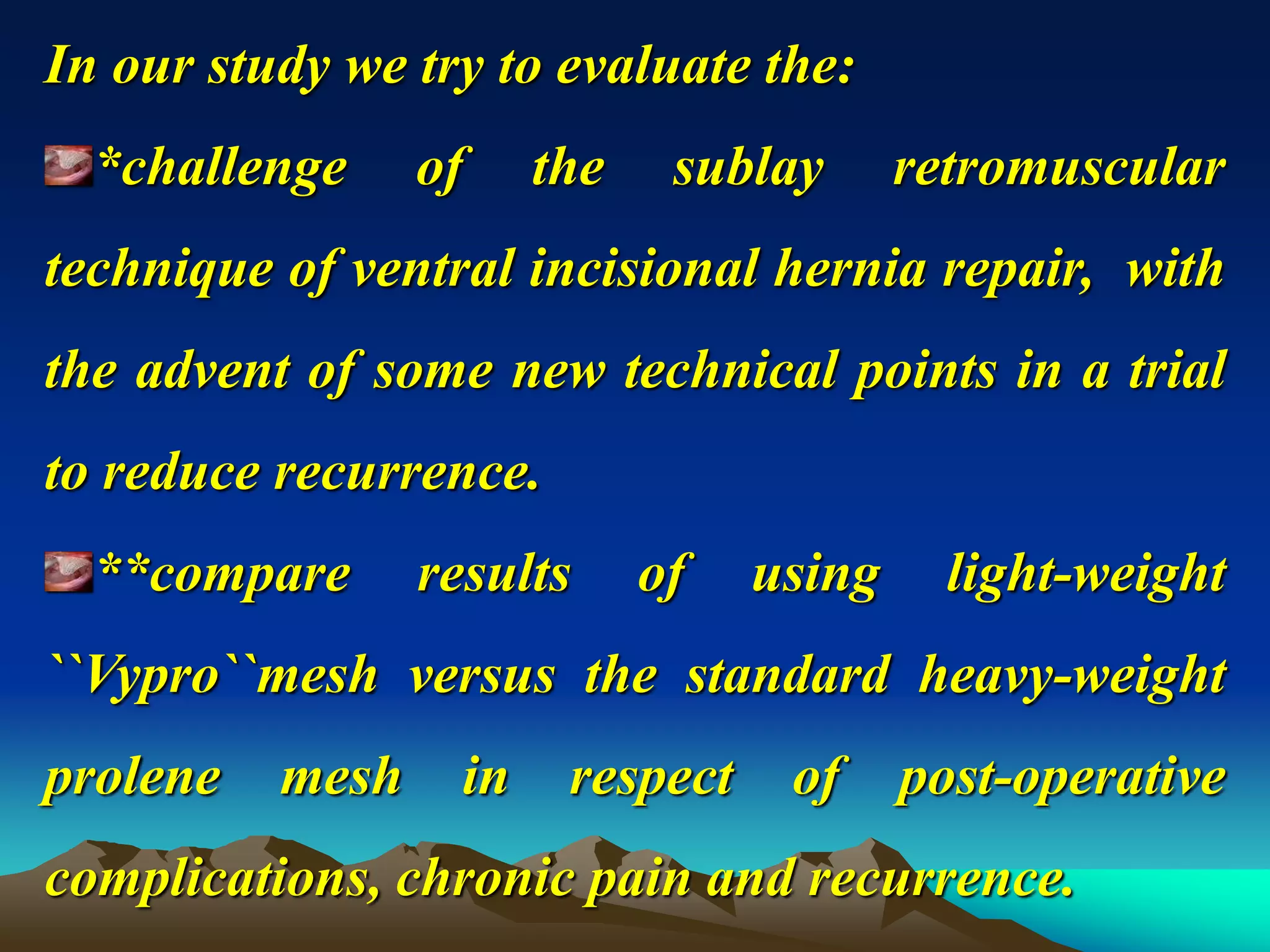 In our study we try to evaluate the:

*challenge of the sublay retromuscular technique of ventral incisional hernia repair, with the advent of some new technical points in a trial to reduce recurrence.

**compare results of using light-weight ``Vypro``mesh versus the standard heavy-weight prolene mesh in respect of post-operative complications, chronic pain and recurrence.